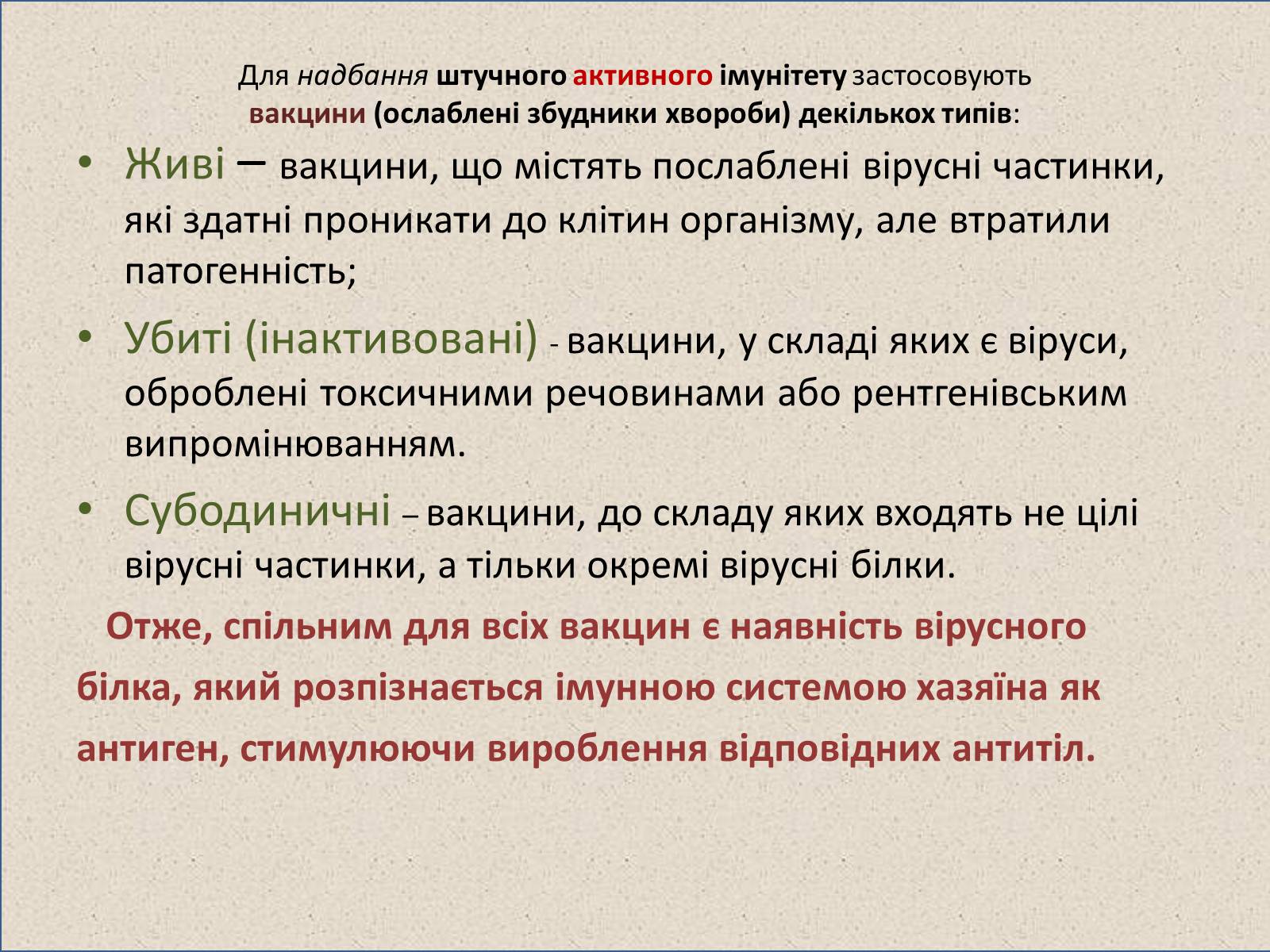 Для надбання штучного активного імунітету застосовують вакцини (ослаблені збудники хвороби) декількох типів:

• Живі – вакцини, що містять послаблені вірусні частинки, які здатні проникати до клітин організму, але втратили патогенність;

• Убиті (інактивовані) - вакцини, у складі яких є віруси, оброблені токсичними речовинами або рентгенівським випромінюванням.

• Субодиничні – вакцини, до складу яких входять не цілі вірусні частинки, а тільки окремі вірусні білки.

Отже, спільним для всіх вакцин є наявність вірусного білка, який розпізнається імунною системою хазяїна як антиген, стимулюючи вироблення відповідних антитіл.